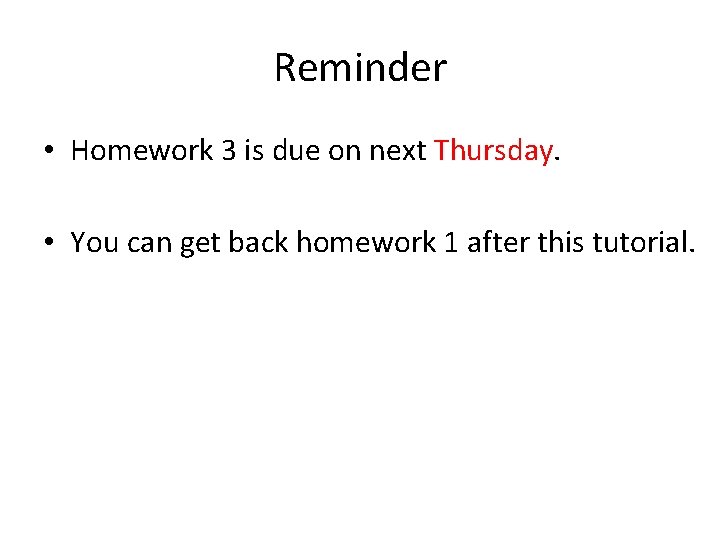 Reminder

• Homework 3 is due on next Thursday.

• You can get back homework 1 after this tutorial.